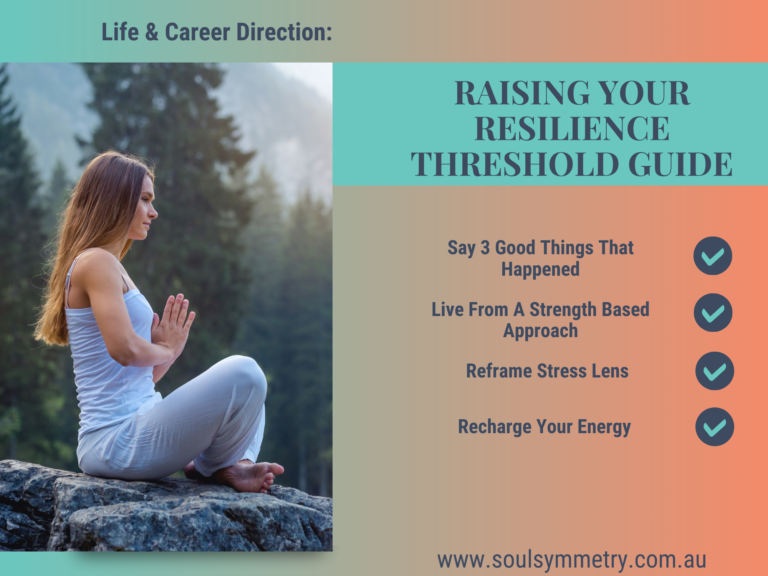 Life & Career Direction:

RAISING YOUR RESILIENCE THRESHOLD GUIDE

Say 3 Good Things That Happened

Live From A Strength Based Approach

Reframe Stress Lens

Recharge Your Energy

www.soulsymmetry.com.au